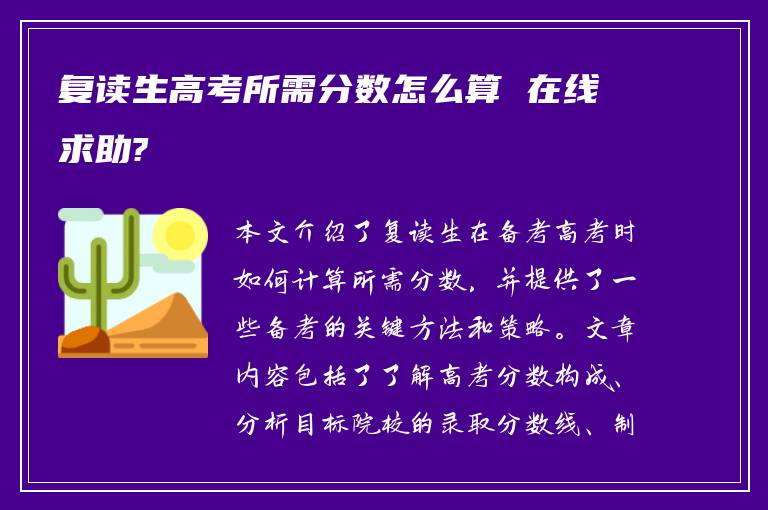 复读生高考所需分数怎么算 在线求助?

本文介绍了复读生在备考高考时如何计算所需分数，并提供了一些备考的关键方法和策略。文章内容包括了了解高考分数构成、分析目标院校的录取分数线、制